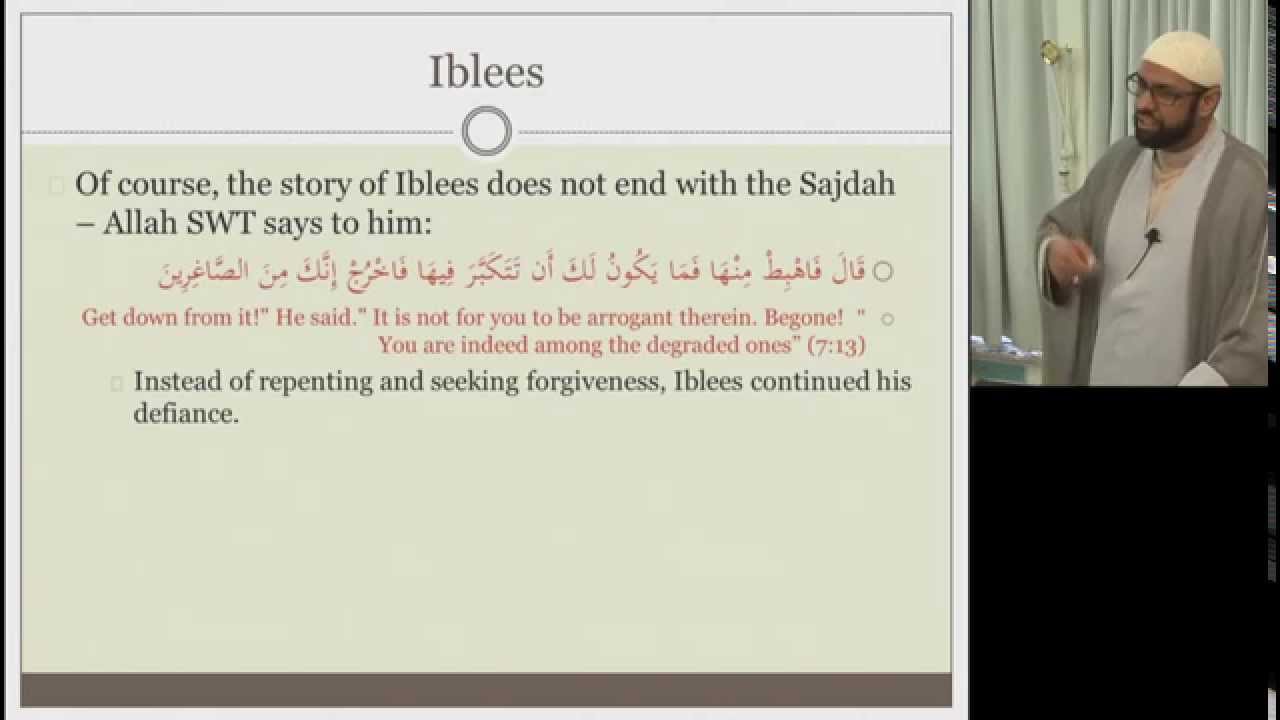 Iblees

Of course, the story of Iblees does not end with the Sajdah – Allah SWT says to him:

قَالَ فَاهْبِطْ مِنْهَا فَمَا يَكُونُ لَكَ أَن تَتَكَبَّرَ فِيهَا فَاخْرُجْ إِنَّكَ مِنَ الصَّاغِرِينَ

Get down from it!" He said." It is not for you to be arrogant therein. Begone! " You are indeed among the degraded ones" (7:13)

Instead of repenting and seeking forgiveness, Iblees continued his defiance.